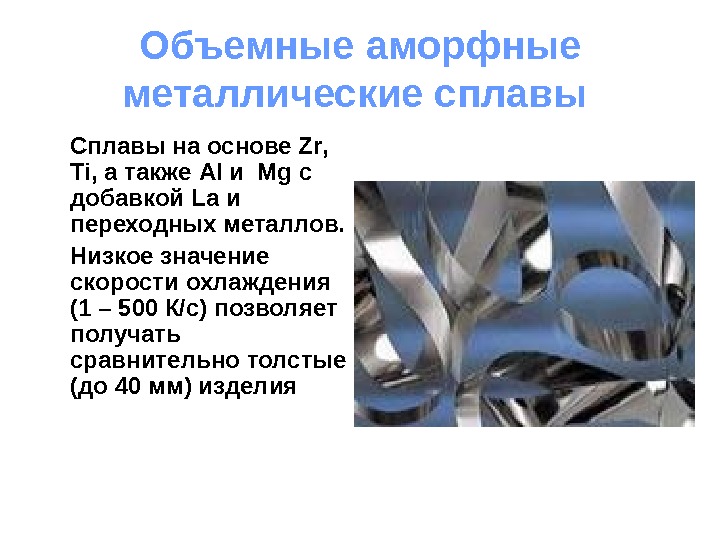 Объемные аморфные металлические сплавы

Сплавы на основе Zr, Ti, а также Al и Mg с добавкой La и переходных металлов.

Низкое значение скорости охлаждения (1 – 500 К/с) позволяет получать сравнительно толстые (до 40 мм) изделия